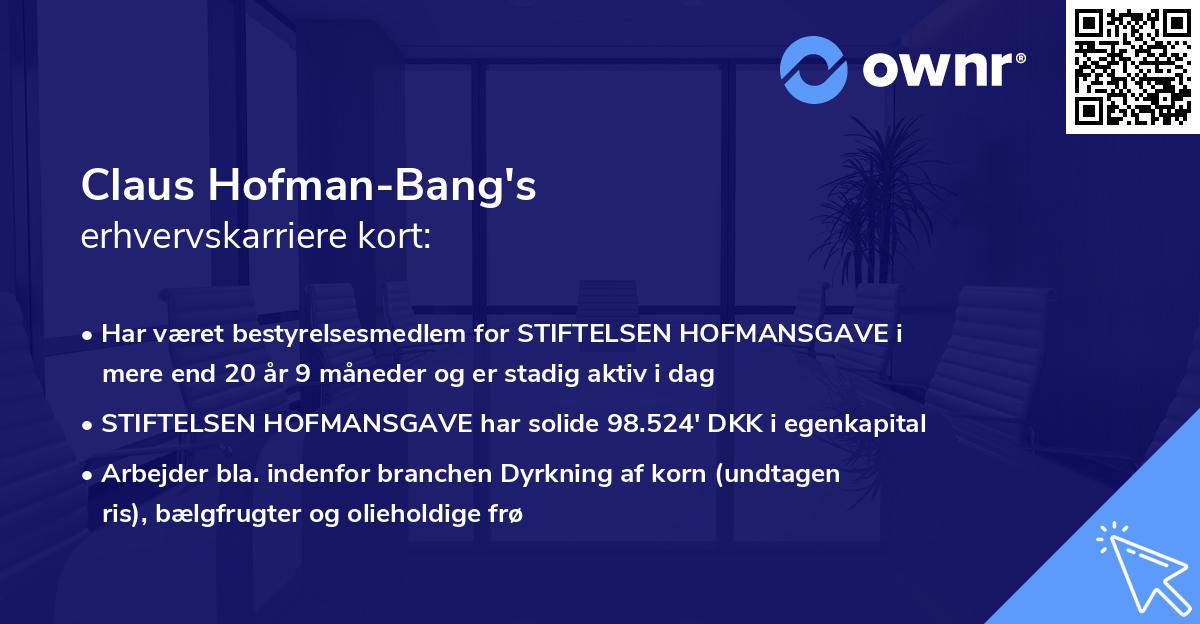 ownr®

Claus Hofman-Bang's
erhvervskarriere kort:

• Har været bestyrelsesmedlem for STIFTELSEN HOFMANSGAVE i mere end 20 år 9 måneder og er stadig aktiv i dag

• STIFTELSEN HOFMANSGAVE har solide 98.524' DKK i egenkapital

• Arbejder bla. indenfor branchen Dyrkning af korn (undtagen ris), bælgfrugter og olieholdige frø